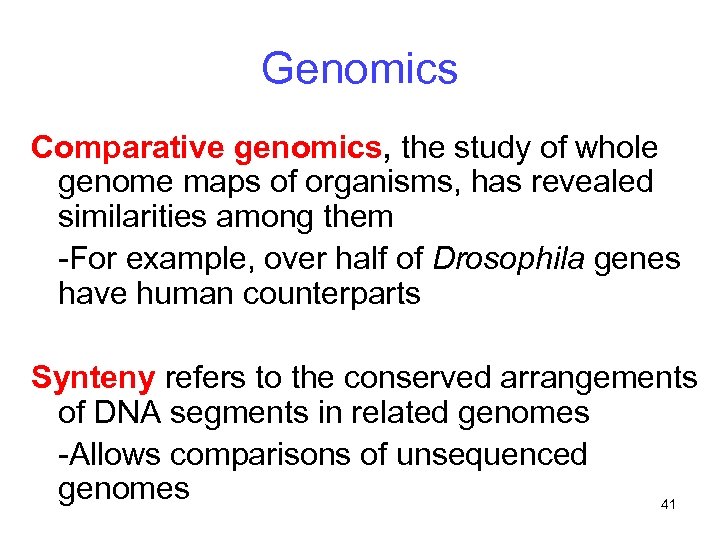 Genomics

Comparative genomics, the study of whole genome maps of organisms, has revealed similarities among them

-For example, over half of Drosophila genes have human counterparts

Synteny refers to the conserved arrangements of DNA segments in related genomes

-Allows comparisons of unsequenced genomes

41